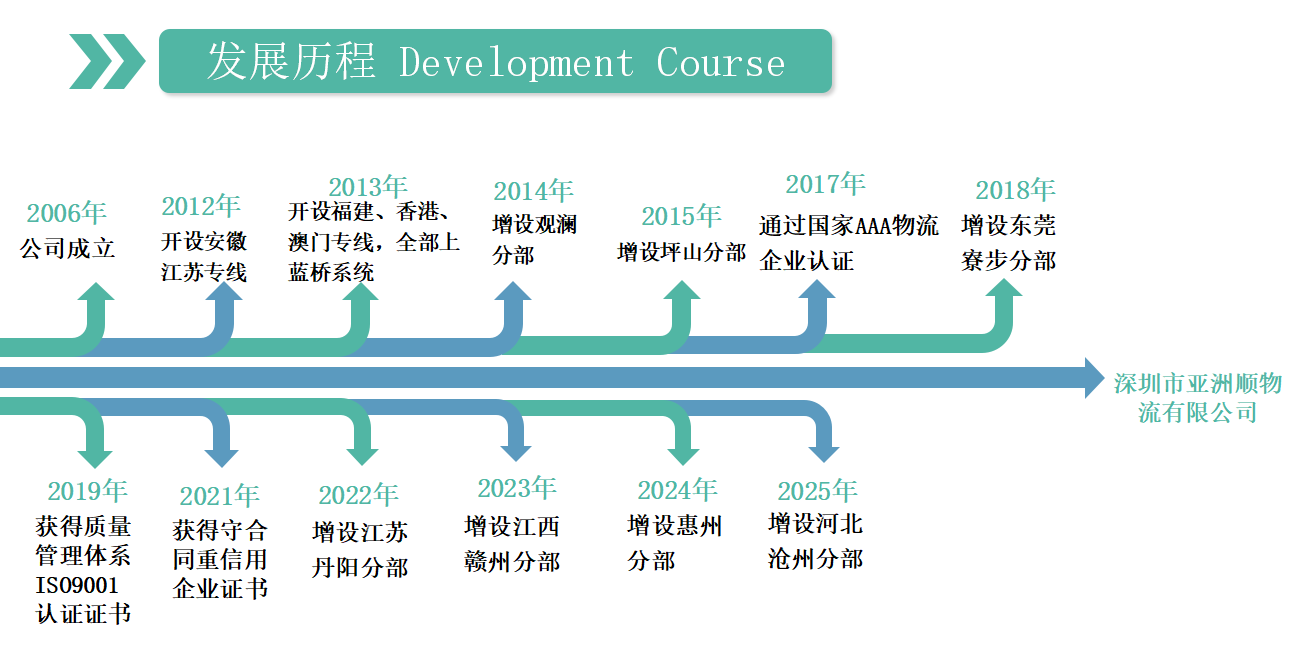 发展历程 Development Course

2006年
公司成立

2012年
开设安徽江苏专线

2013年
开设福建、香港、澳门专线，全部上蓝桥系统

2014年
增设观澜分部

2015年
增设坪山分部

2017年
通过国家AAA物流企业认证

2018年
增设东莞寮步分部

深圳市亚洲顺物流有限公司

2019年
获得质量管理体系ISO9001认证证书

2021年
获得守合同重信用企业证书

2022年
增设江苏丹阳分部

2023年
增设江西赣州分部

2024年
增设惠州分部

2025年
增设河北沧州分部